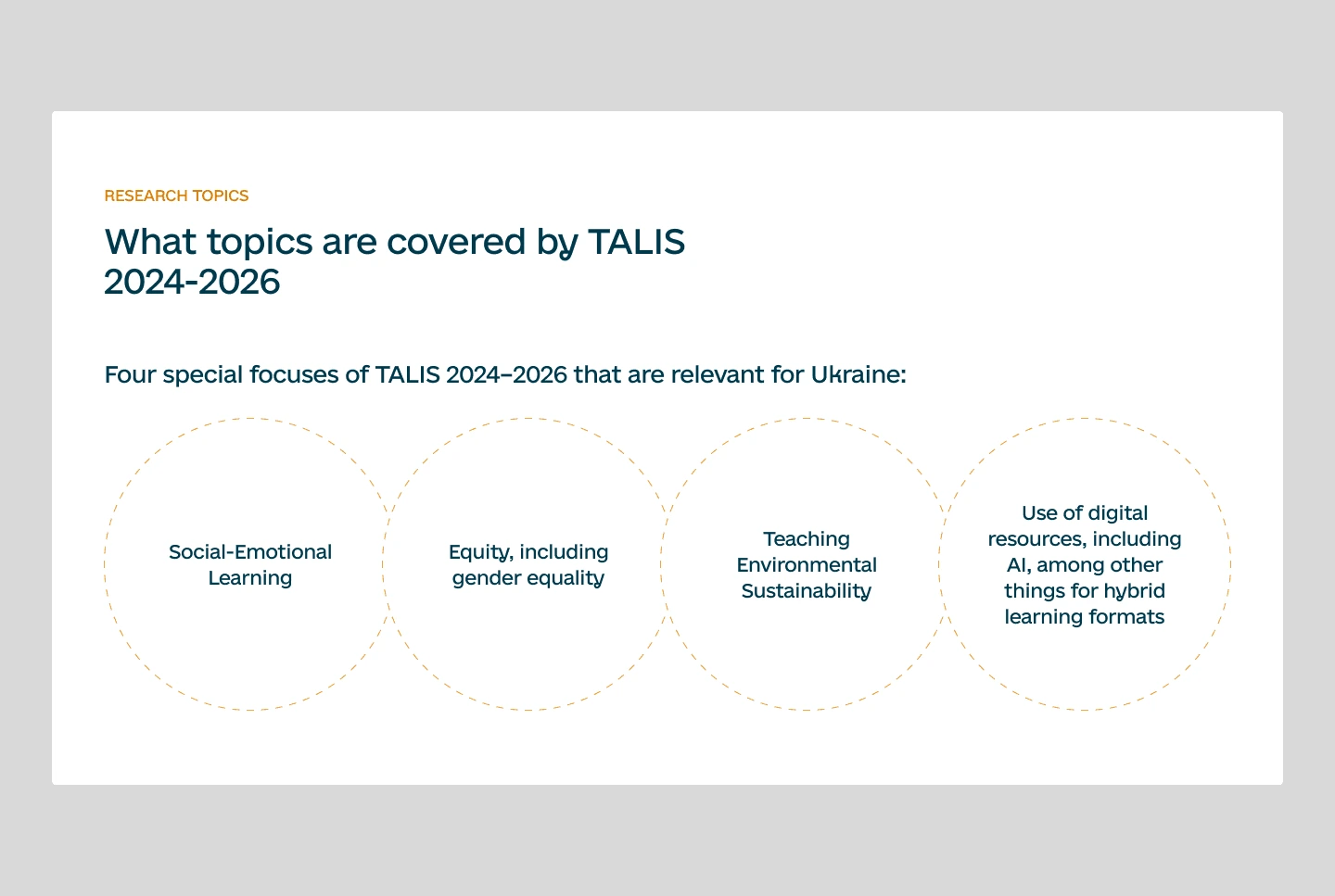 RESEARCH TOPICS

What topics are covered by TALIS 2024-2026

Four special focuses of TALIS 2024–2026 that are relevant for Ukraine:

Social-Emotional Learning

Equity, including gender equality

Teaching Environmental Sustainability

Use of digital resources, including AI, among other things for hybrid learning formats